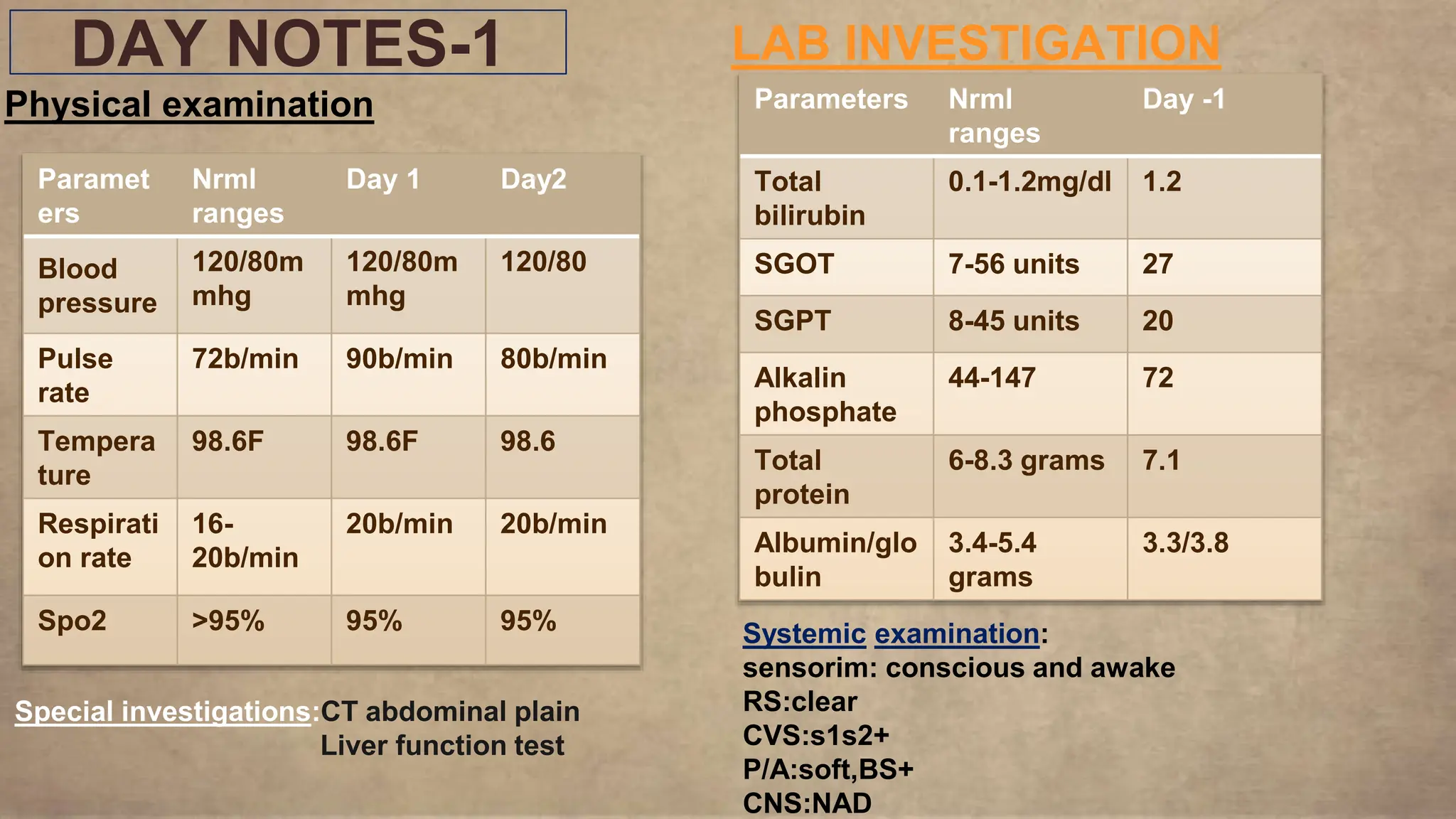 DAY NOTES-1

Physical examination

| Parameters | Nrml ranges | Day 1 | Day2 |
|---|---|---|---|
| Blood pressure | 120/80mmhg | 120/80mmhg | 120/80 |
| Pulse rate | 72b/min | 90b/min | 80b/min |
| Temperature | 98.6F | 98.6F | 98.6 |
| Respiration rate | 16-20b/min | 20b/min | 20b/min |
| Spo2 | >95% | 95% | 95% |

Special investigations:CT abdominal plain
Liver function test

LAB INVESTIGATION

| Parameters | Nrml ranges | Day -1 |
|---|---|---|
| Total bilirubin | 0.1-1.2mg/dl | 1.2 |
| SGOT | 7-56 units | 27 |
| SGPT | 8-45 units | 20 |
| Alkalin phosphate | 44-147 | 72 |
| Total protein | 6-8.3 grams | 7.1 |
| Albumin/globulin | 3.4-5.4 grams | 3.3/3.8 |

Systemic examination:
sensorim: conscious and awake
RS:clear
CVS:s1s2+
P/A:soft,BS+
CNS:NAD